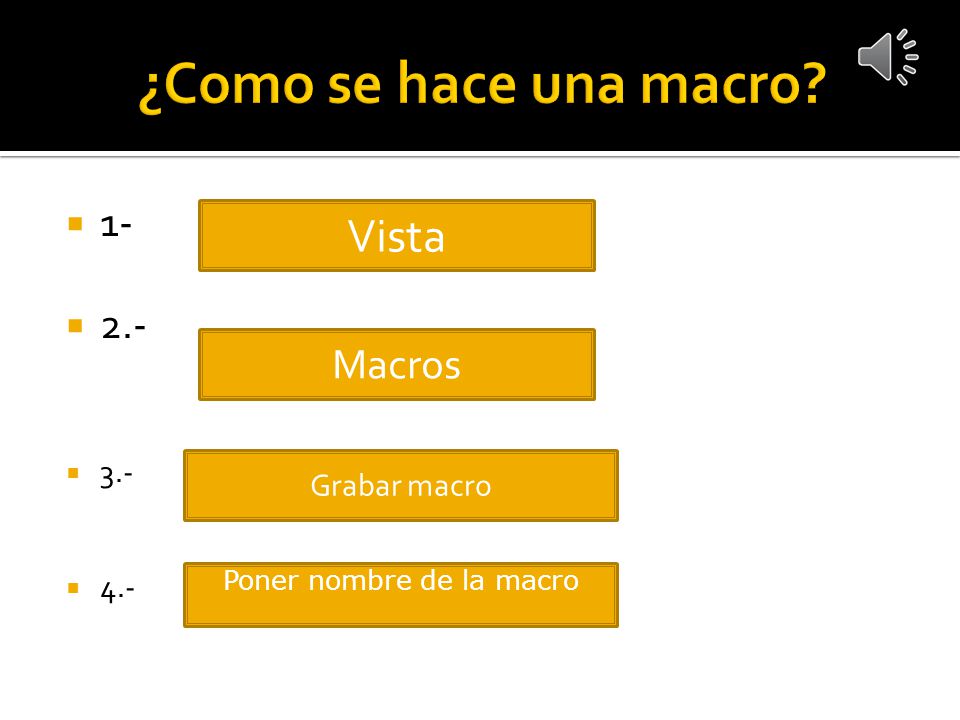 ¿Como se hace una macro?

1-

Vista

2.-

Macros

3.-

Grabar macro

4.-

Poner nombre de la macro